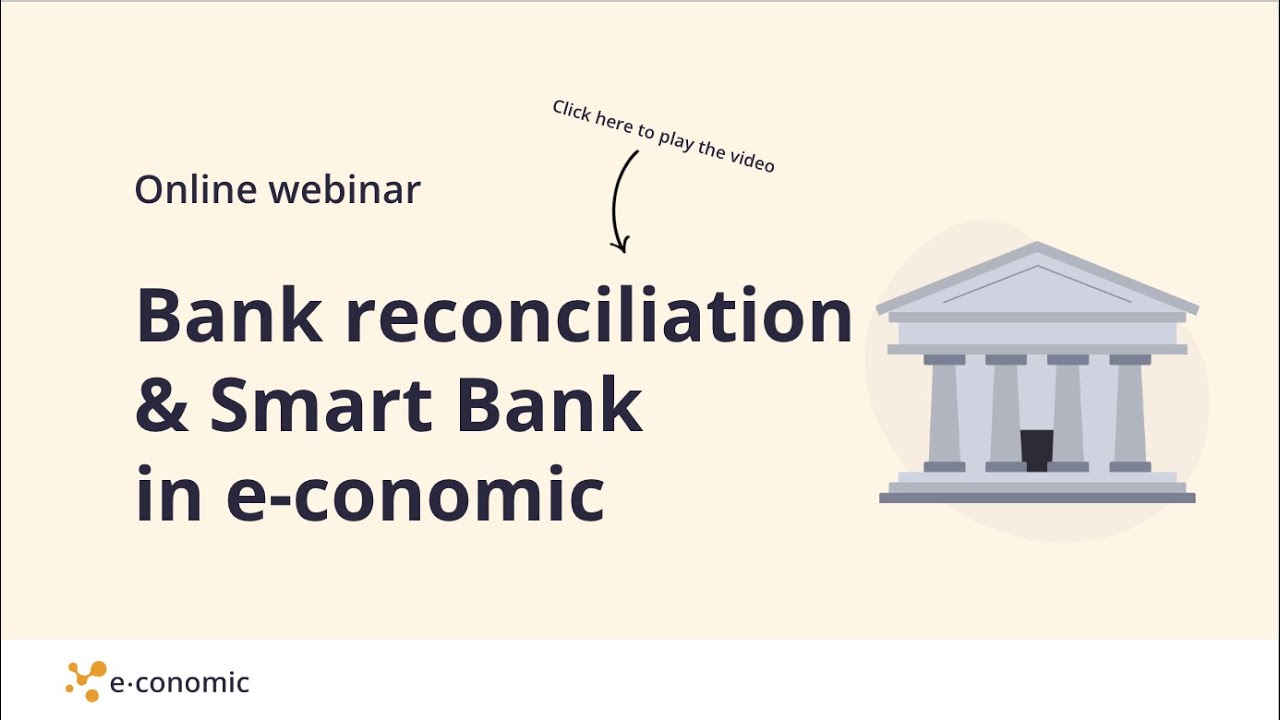 Click here to play the video

Online webinar

Bank reconciliation
& Smart Bank
in e-conomic

e·conomic